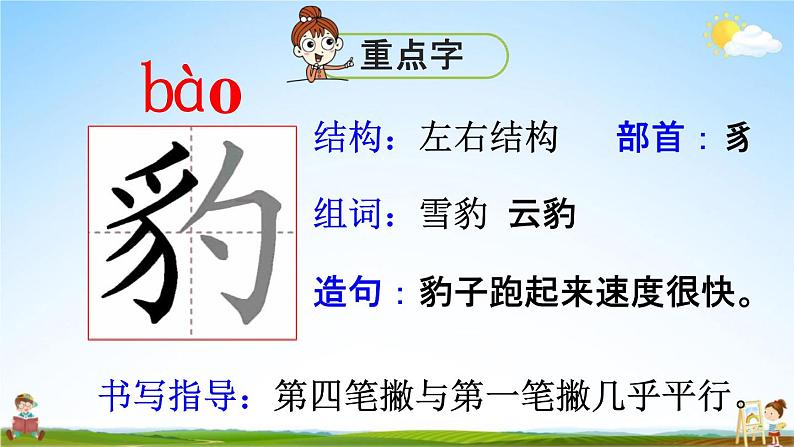 重点字

bào

豹

结构：左右结构　部首：豸

组词：雪豹　云豹

造句：豹子跑起来速度很快。

书写指导：第四笔撇与第一笔撇几乎平行。